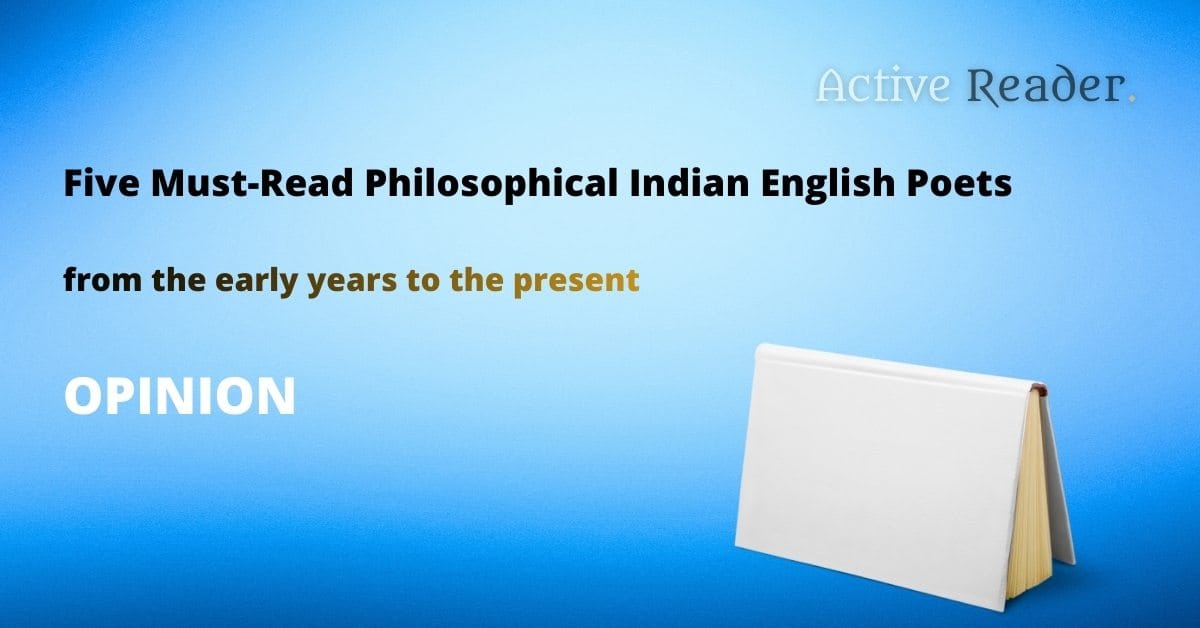 Active Reader.

Five Must-Read Philosophical Indian English Poets

from the early years to the present

OPINION